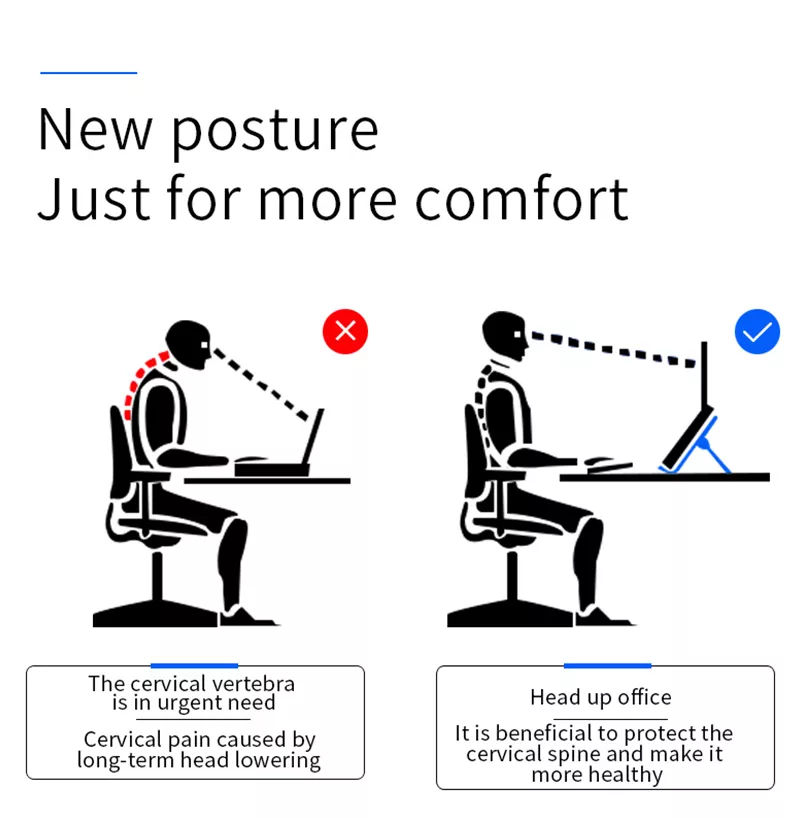 New posture
Just for more comfort

The cervical vertebra is in urgent need

Cervical pain caused by long-term head lowering

Head up office

It is beneficial to protect the cervical spine and make it more healthy